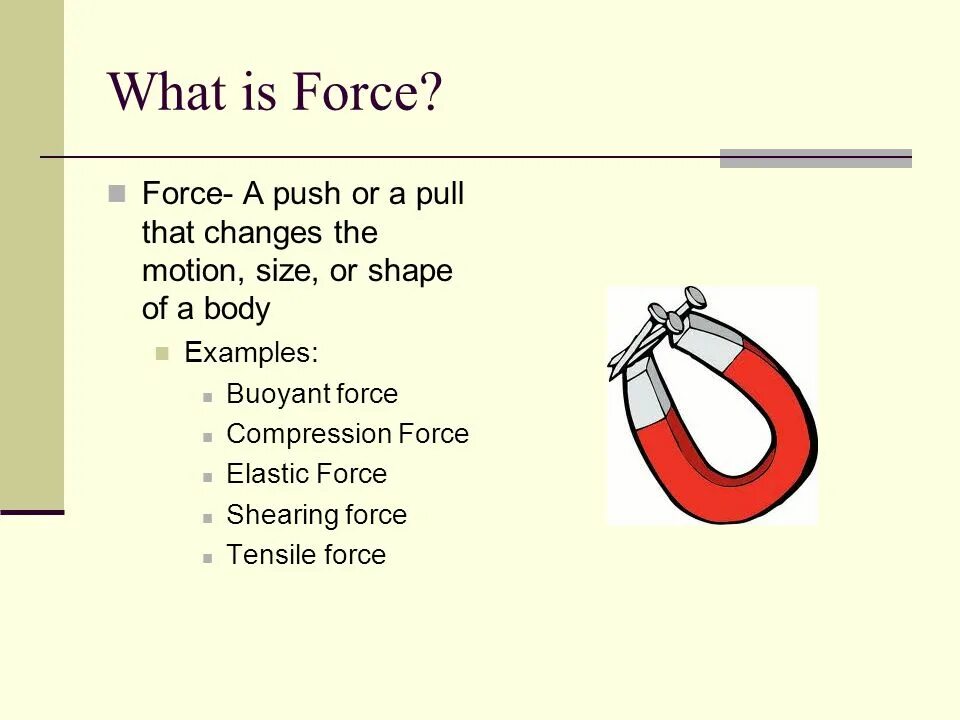 What is Force?

Force- A push or a pull that changes the motion, size, or shape of a body

Examples:

Buoyant force

Compression Force

Elastic Force

Shearing force

Tensile force